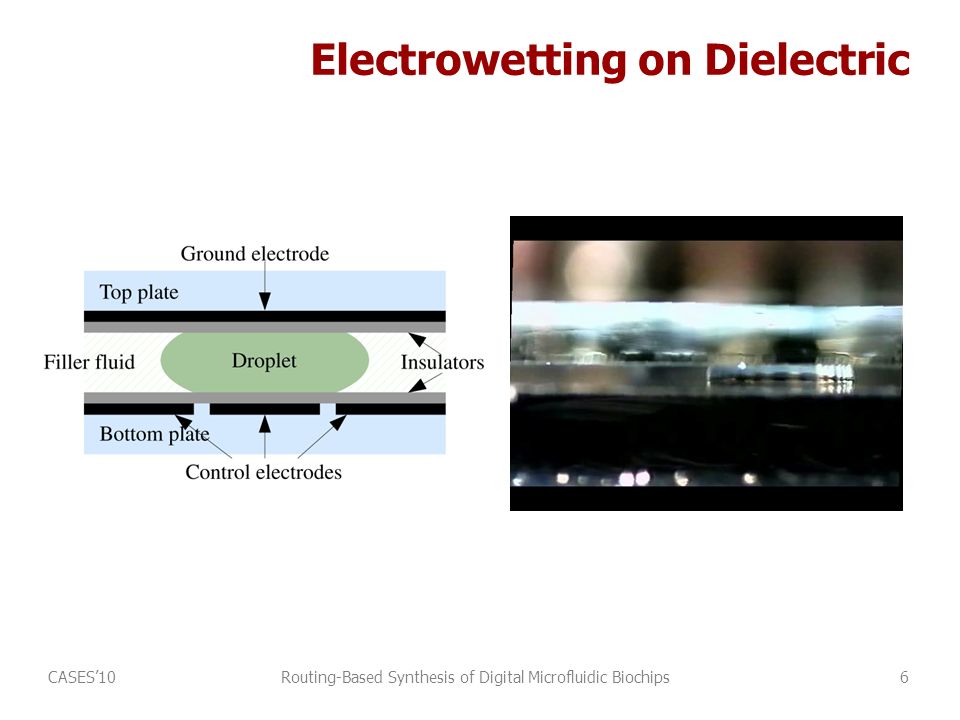 Electrowetting on Dielectric

Ground electrode

Top plate

Filler fluid

Droplet

Insulators

Bottom plate

Control electrodes

CASES'10

Routing-Based Synthesis of Digital Microfluidic Biochips

6